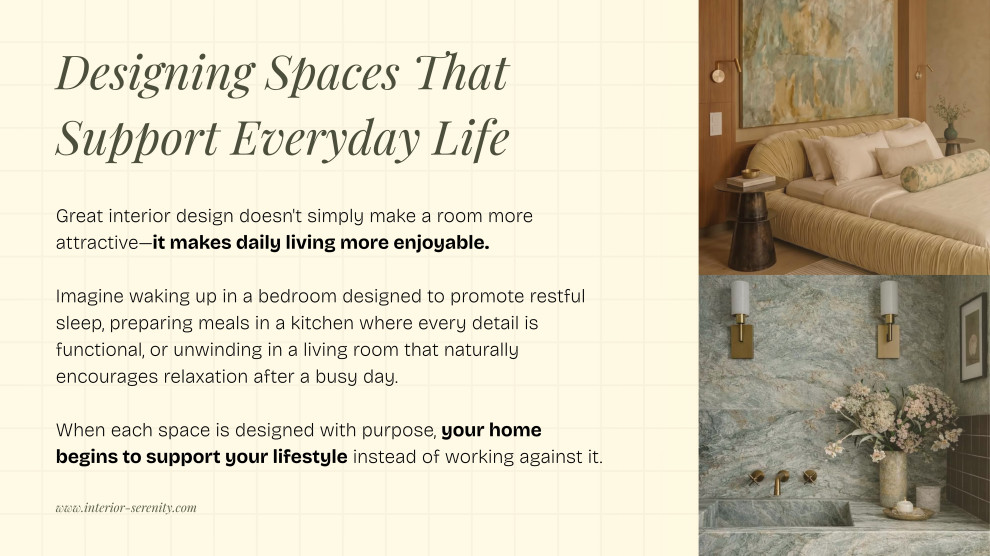 Designing Spaces That Support Everyday Life

Great interior design doesn't simply make a room more attractive—it makes daily living more enjoyable.

Imagine waking up in a bedroom designed to promote restful sleep, preparing meals in a kitchen where every detail is functional, or unwinding in a living room that naturally encourages relaxation after a busy day.

When each space is designed with purpose, your home begins to support your lifestyle instead of working against it.

www.interior-serenity.com